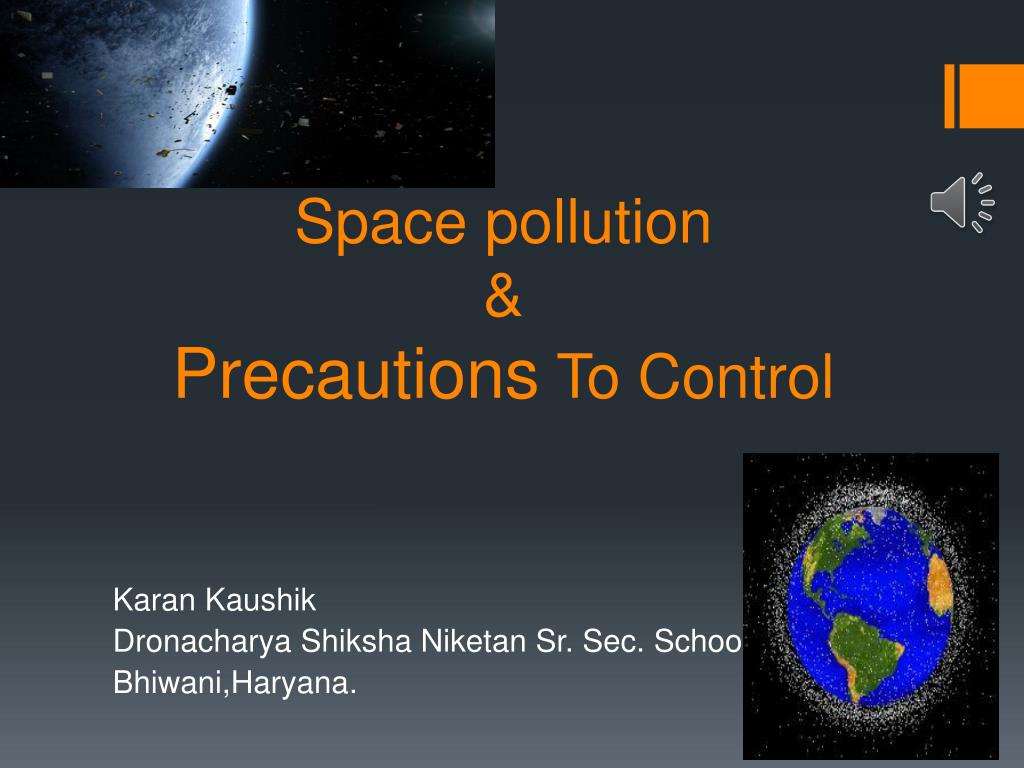 Space pollution
&
Precautions To Control

Karan Kaushik
Dronacharya Shiksha Niketan Sr. Sec. Schoo
Bhiwani,Haryana.